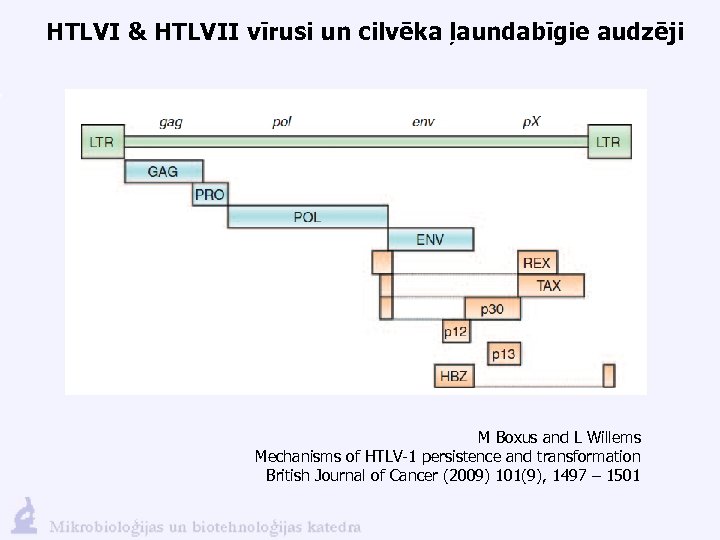 HTLVI & HTLVII vīrusi un cilvēka ļaundabīgie audzēji

gag pol env pX

LTR LTR

GAG

PRO

POL

ENV

REX

TAX

p30

p12

p13

HBZ

M Boxus and L Willems
Mechanisms of HTLV-1 persistence and transformation
British Journal of Cancer (2009) 101(9), 1497 – 1501

Mikrobioloģijas un biotehnoloģijas katedra